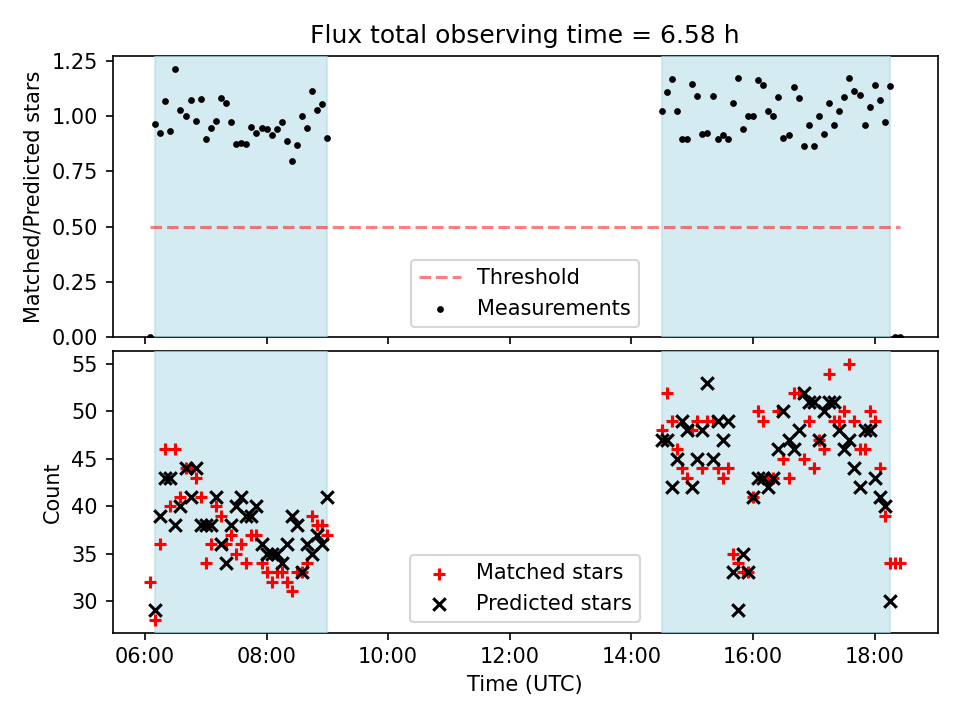 Flux total observing time = 6.58 h

Matched/Predicted stars

1.25
1.00
0.75
0.50
0.25
0.00

Threshold
Measurements

Count

55
50
45
40
35
30

Matched stars
Predicted stars

06:00
08:00
10:00
12:00
14:00
16:00
18:00

Time (UTC)